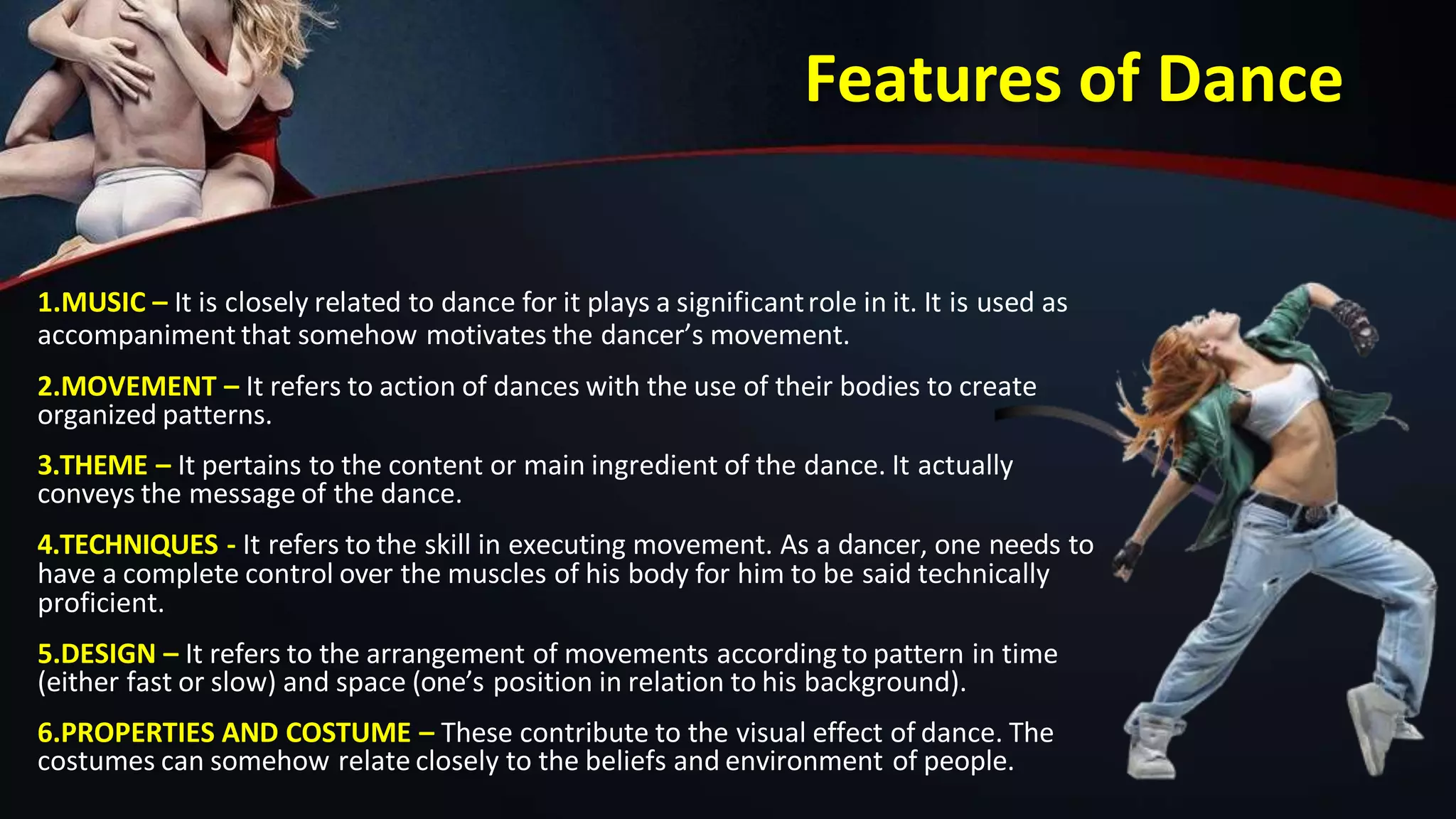 Features of Dance

1.MUSIC – It is closely related to dance for it plays a significant role in it. It is used as accompaniment that somehow motivates the dancer's movement.

2.MOVEMENT – It refers to action of dances with the use of their bodies to create organized patterns.

3.THEME – It pertains to the content or main ingredient of the dance. It actually conveys the message of the dance.

4.TECHNIQUES - It refers to the skill in executing movement. As a dancer, one needs to have a complete control over the muscles of his body for him to be said technically proficient.

5.DESIGN – It refers to the arrangement of movements according to pattern in time (either fast or slow) and space (one's position in relation to his background).

6.PROPERTIES AND COSTUME – These contribute to the visual effect of dance. The costumes can somehow relate closely to the beliefs and environment of people.